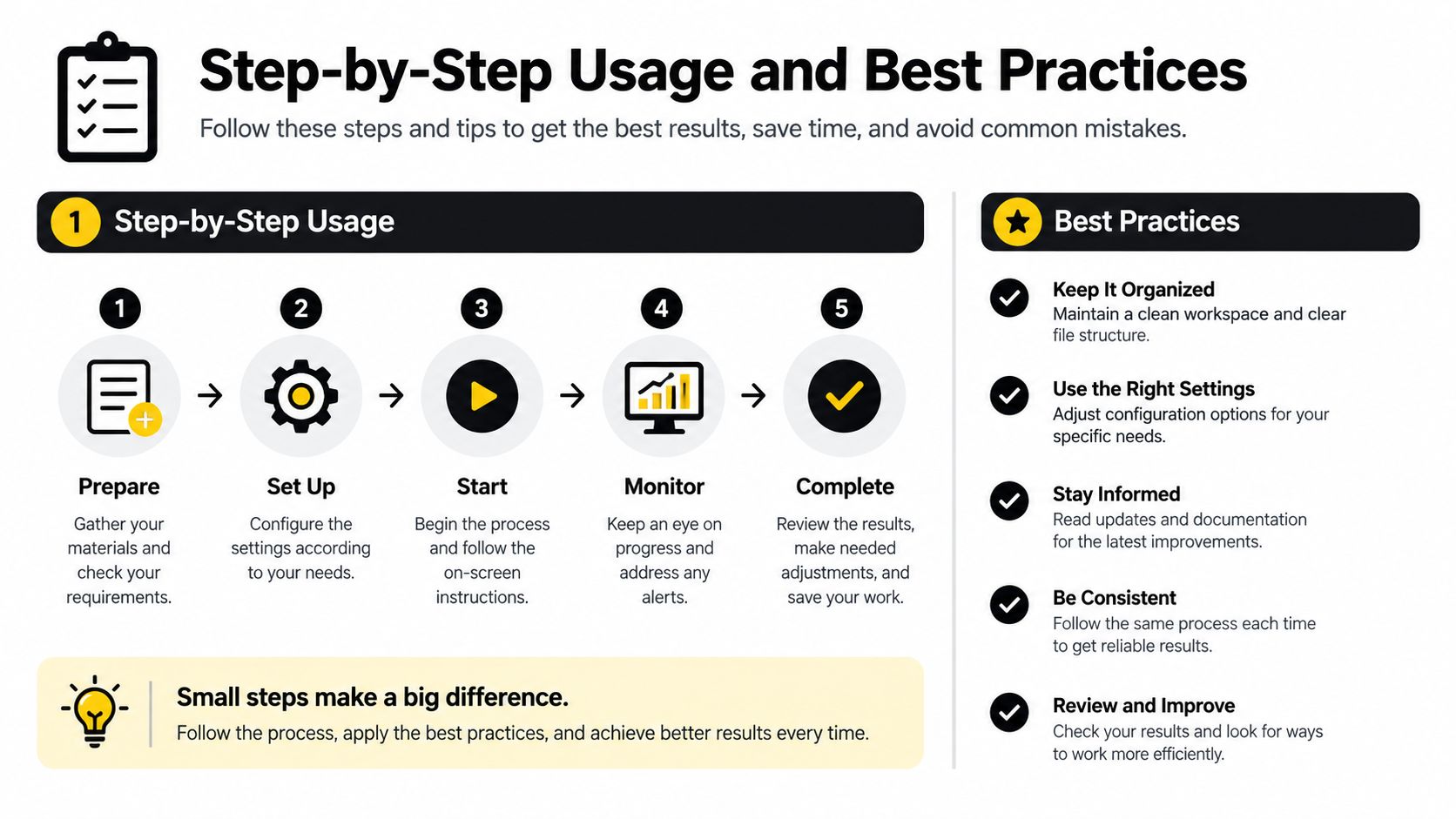 Step-by-Step Usage and Best Practices

Follow these steps and tips to get the best results, save time, and avoid common mistakes.

1 Step-by-Step Usage

1

Prepare

Gather your materials and check your requirements.

2

Set Up

Configure the settings according to your needs.

3

Start

Begin the process and follow the on-screen instructions.

4

Monitor

Keep an eye on progress and address any alerts.

5

Complete

Review the results, make needed adjustments, and save your work.

Small steps make a big difference.

Follow the process, apply the best practices, and achieve better results every time.

Best Practices

Keep It Organized
Maintain a clean workspace and clear file structure.

Use the Right Settings
Adjust configuration options for your specific needs.

Stay Informed
Read updates and documentation for the latest improvements.

Be Consistent
Follow the same process each time to get reliable results.

Review and Improve
Check your results and look for ways to work more efficiently.